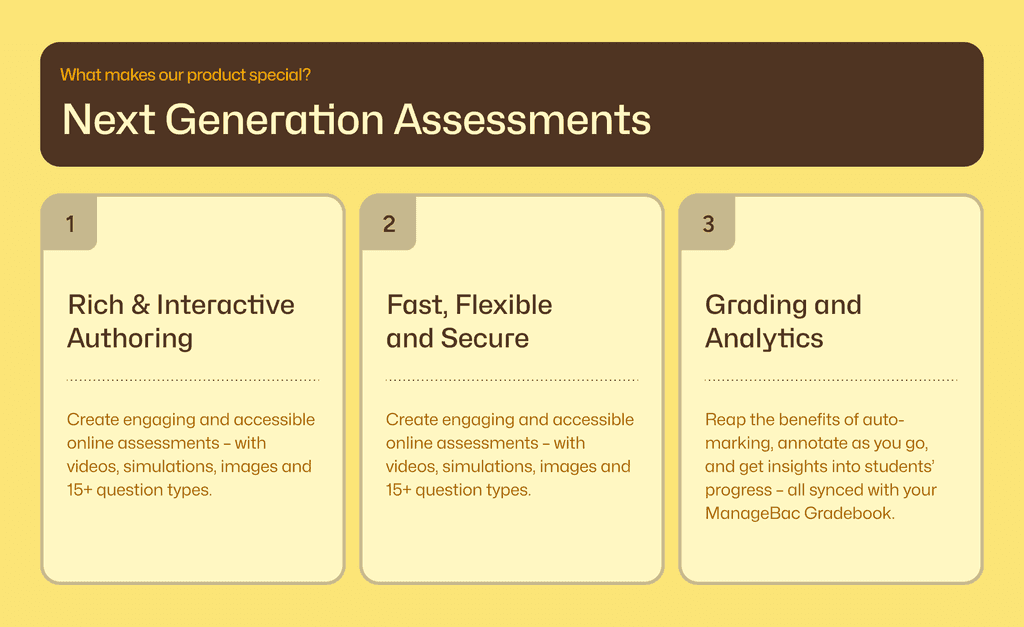 What makes our product special?

Next Generation Assessments

1

Rich & Interactive Authoring

Create engaging and accessible online assessments – with videos, simulations, images and 15+ question types.

2

Fast, Flexible and Secure

Create engaging and accessible online assessments – with videos, simulations, images and 15+ question types.

3

Grading and Analytics

Reap the benefits of auto-marking, annotate as you go, and get insights into students' progress – all synced with your ManageBac Gradebook.